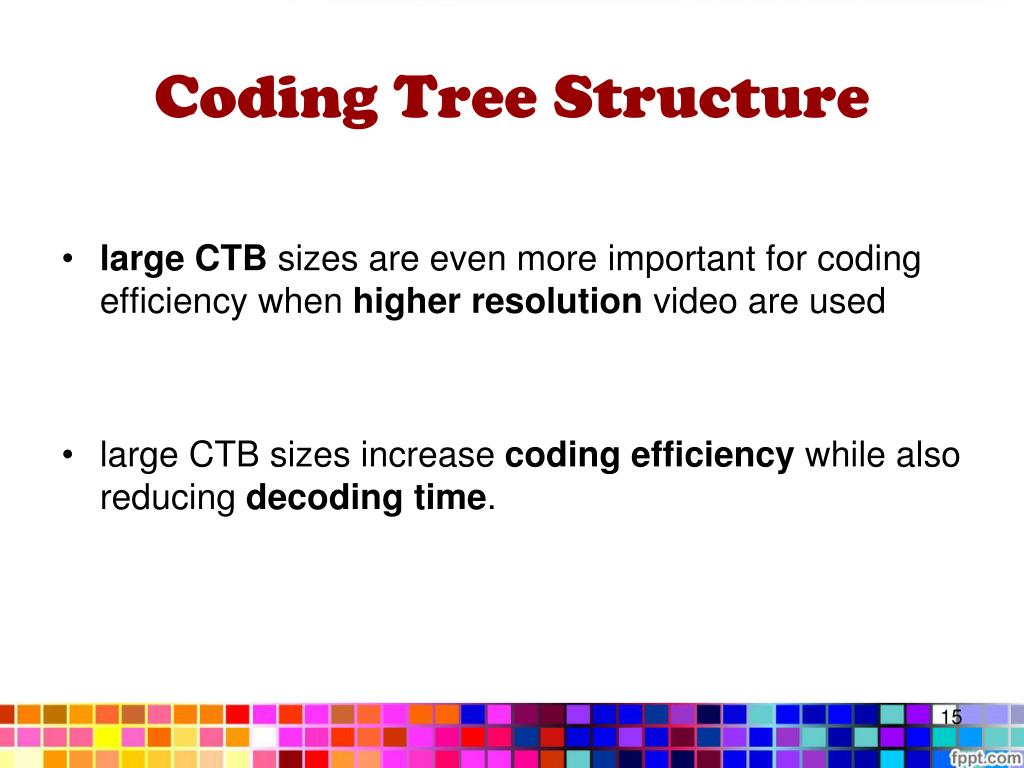 Coding Tree Structure

• large CTB sizes are even more important for coding efficiency when higher resolution video are used

• large CTB sizes increase coding efficiency while also reducing decoding time.

15

fppt.com